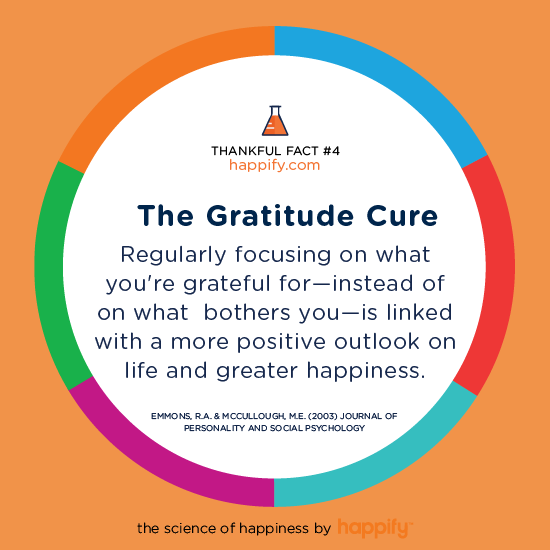 THANKFUL FACT #4
happify.com

The Gratitude Cure

Regularly focusing on what you're grateful for—instead of on what bothers you—is linked with a more positive outlook on life and greater happiness.

EMMONS, R.A. & MCCULLOUGH, M.E. (2003) JOURNAL OF PERSONALITY AND SOCIAL PSYCHOLOGY

the science of happiness by happify™